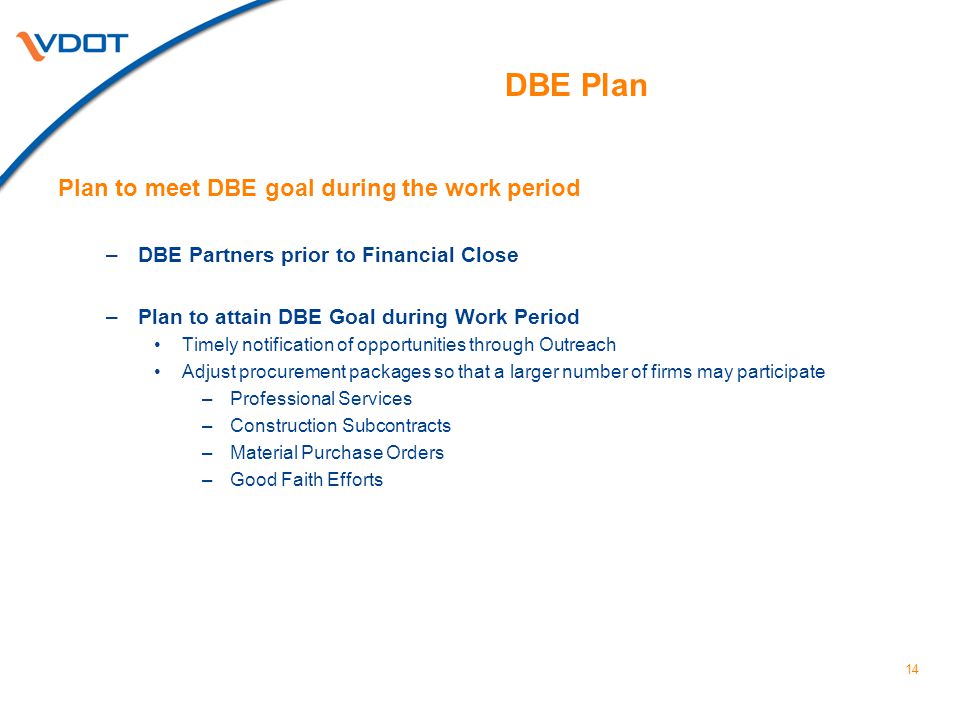 VDOT

DBE Plan

Plan to meet DBE goal during the work period

– DBE Partners prior to Financial Close

– Plan to attain DBE Goal during Work Period
• Timely notification of opportunities through Outreach
• Adjust procurement packages so that a larger number of firms may participate
– Professional Services
– Construction Subcontracts
– Material Purchase Orders
– Good Faith Efforts

14